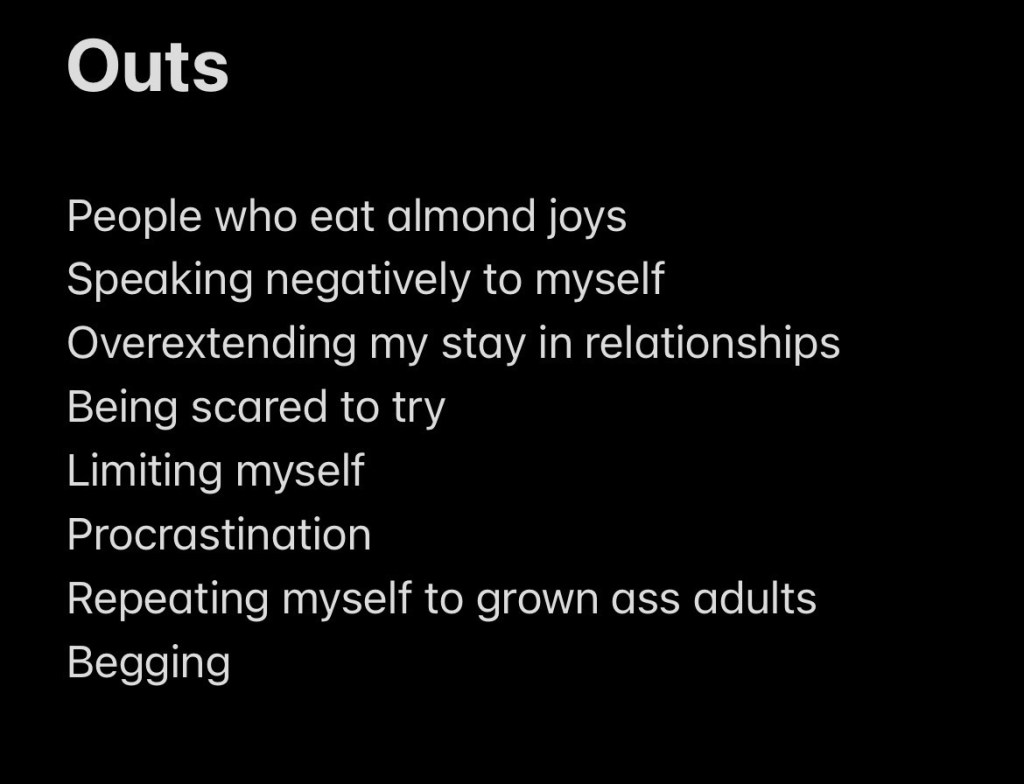 Outs

People who eat almond joys
Speaking negatively to myself
Overextending my stay in relationships
Being scared to try
Limiting myself
Procrastination
Repeating myself to grown ass adults
Begging